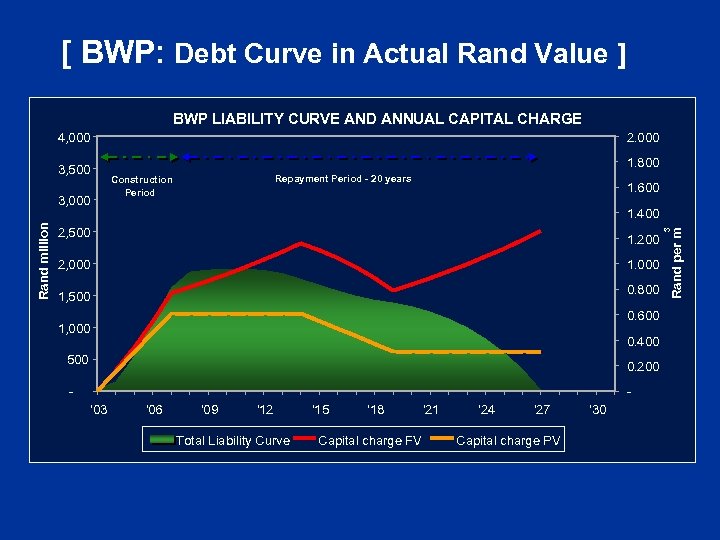 [ BWP: Debt Curve in Actual Rand Value ]

BWP LIABILITY CURVE AND ANNUAL CAPITAL CHARGE

Construction Period

Repayment Period - 20 years

Rand million

4,000
3,500
3,000
2,500
2,000
1,500
1,000
500
-

Rand per $m^3$

2.000
1.800
1.600
1.400
1.200
1.000
0.800
0.600
0.400
0.200
-

'03 '06 '09 '12 '15 '18 '21 '24 '27 '30

Total Liability Curve
Capital charge FV
Capital charge PV